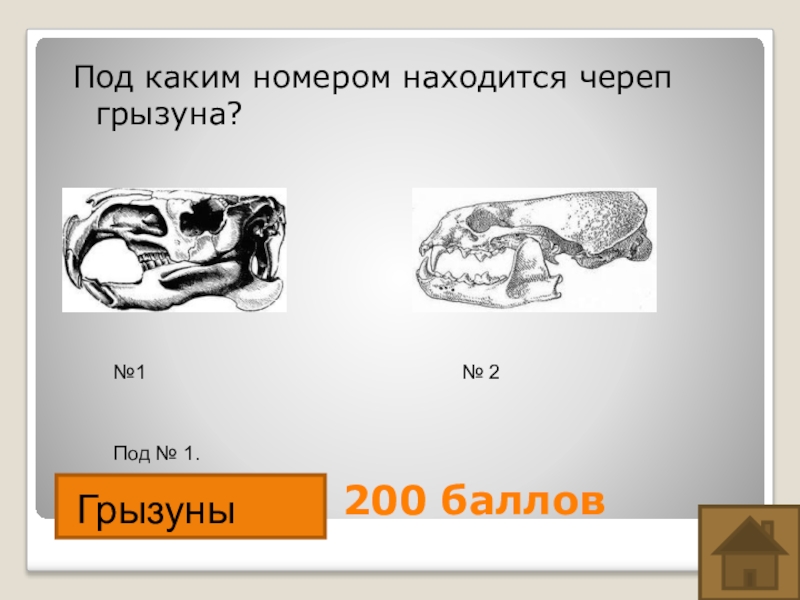 Под каким номером находится череп грызуна?

№1

№ 2

Под № 1.

Грызуны

200 баллов